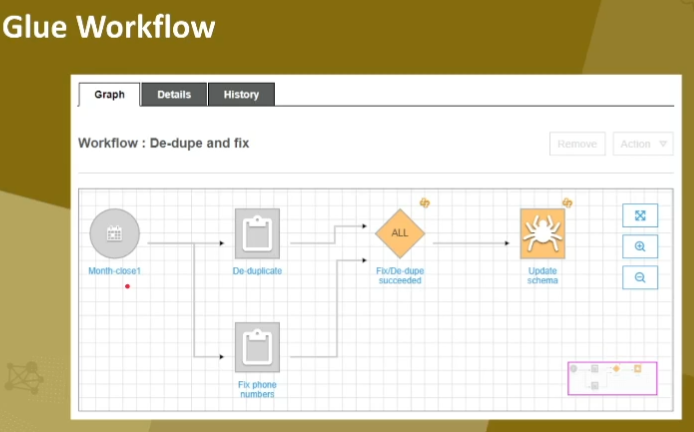 Glue Workflow

Graph Details History

Workflow : De-dupe and fix

Remove Action

Month-close1

De-duplicate

ALL

Fix/De-dupe succeeded

Update schema

Fix phone numbers